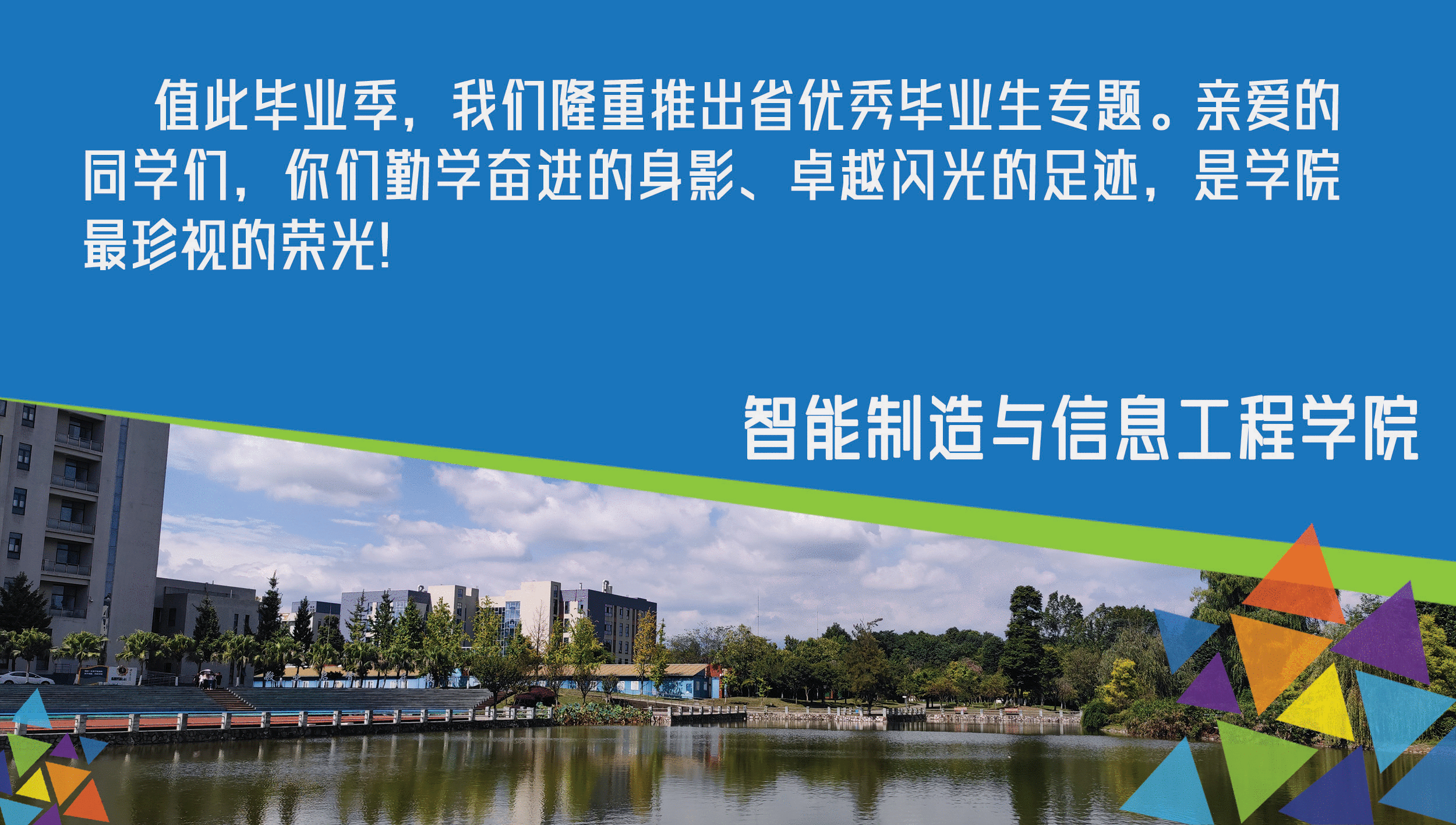 值此毕业季，我们隆重推出省优秀毕业生专题。亲爱的同学们，你们勤学奋进的身影、卓越闪光的足迹，是学院最珍视的荣光!

智能制造与信息工程学院